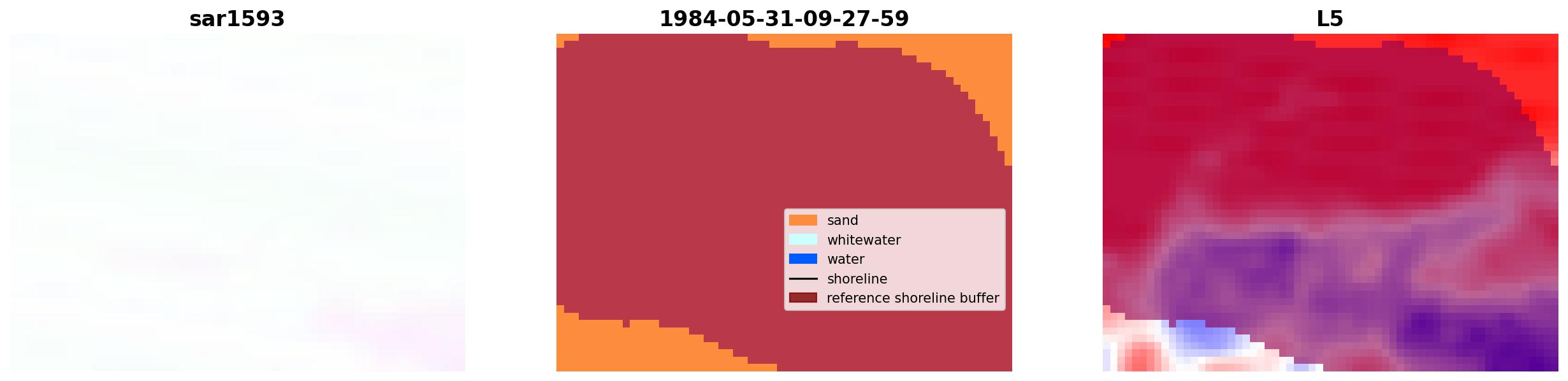 sar1593

1984-05-31-09-27-59

sand
whitewater
water
shoreline
reference shoreline buffer

L5